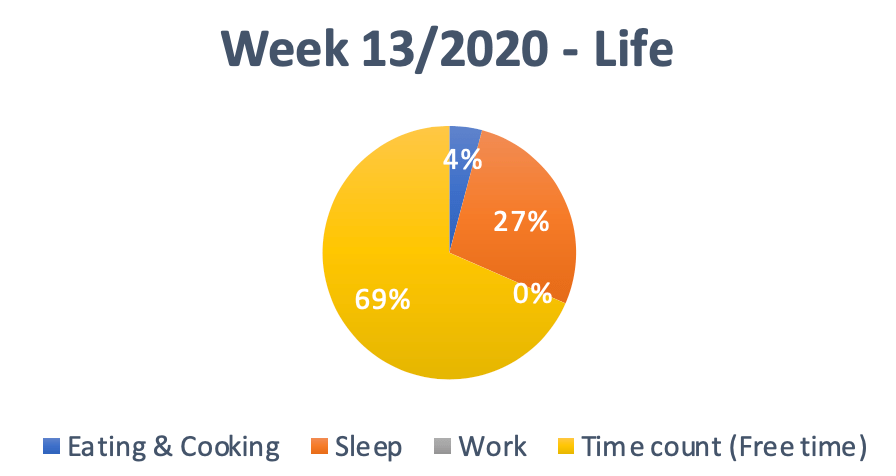 Week 13/2020 - Life

4%
27%
0%
69%

Eating & Cooking
Sleep
Work
Time count (Free time)